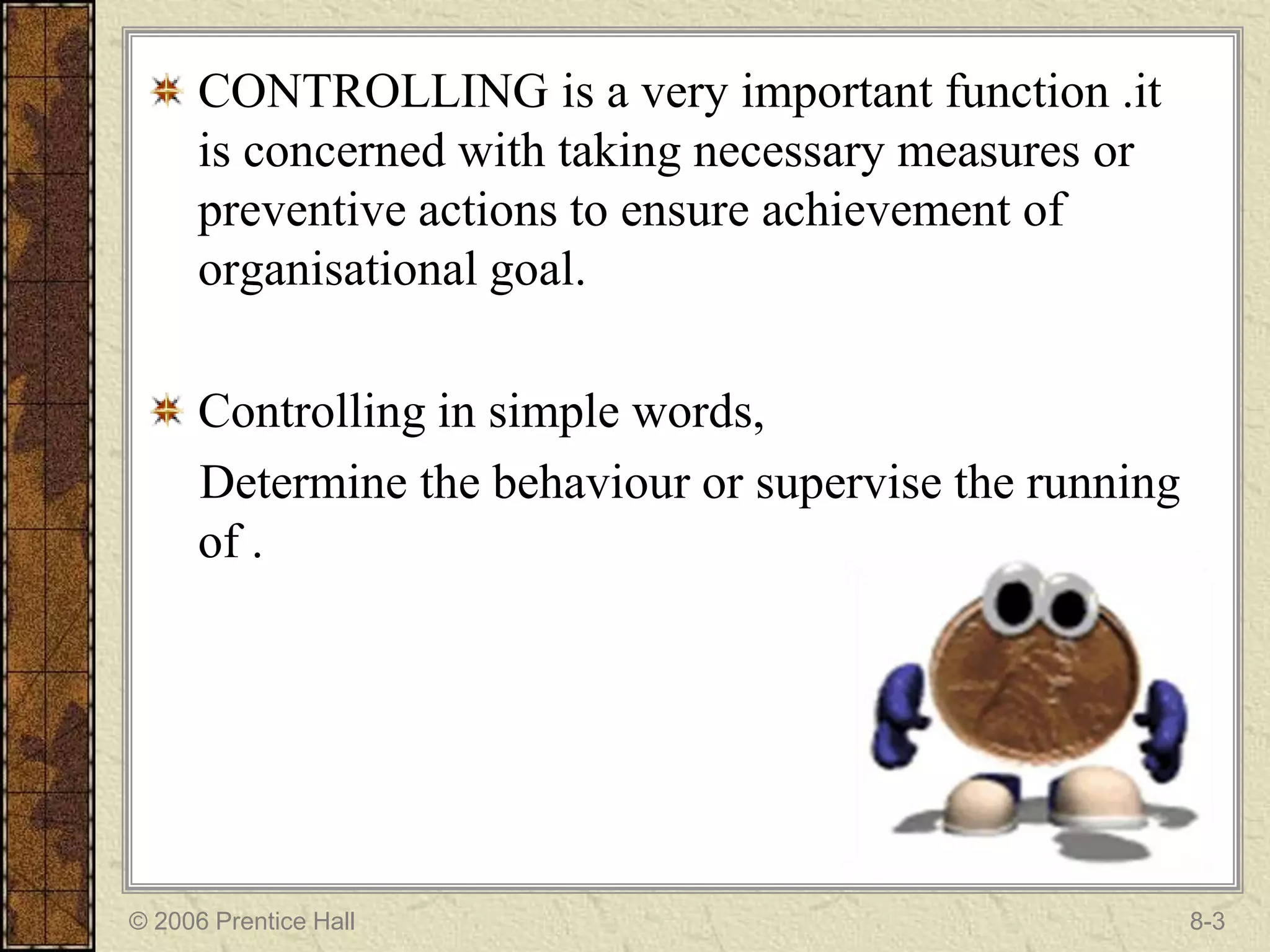 CONTROLLING is a very important function .it is concerned with taking necessary measures or preventive actions to ensure achievement of organisational goal.

Controlling in simple words,

Determine the behaviour or supervise the running of .

© 2006 Prentice Hall

8-3